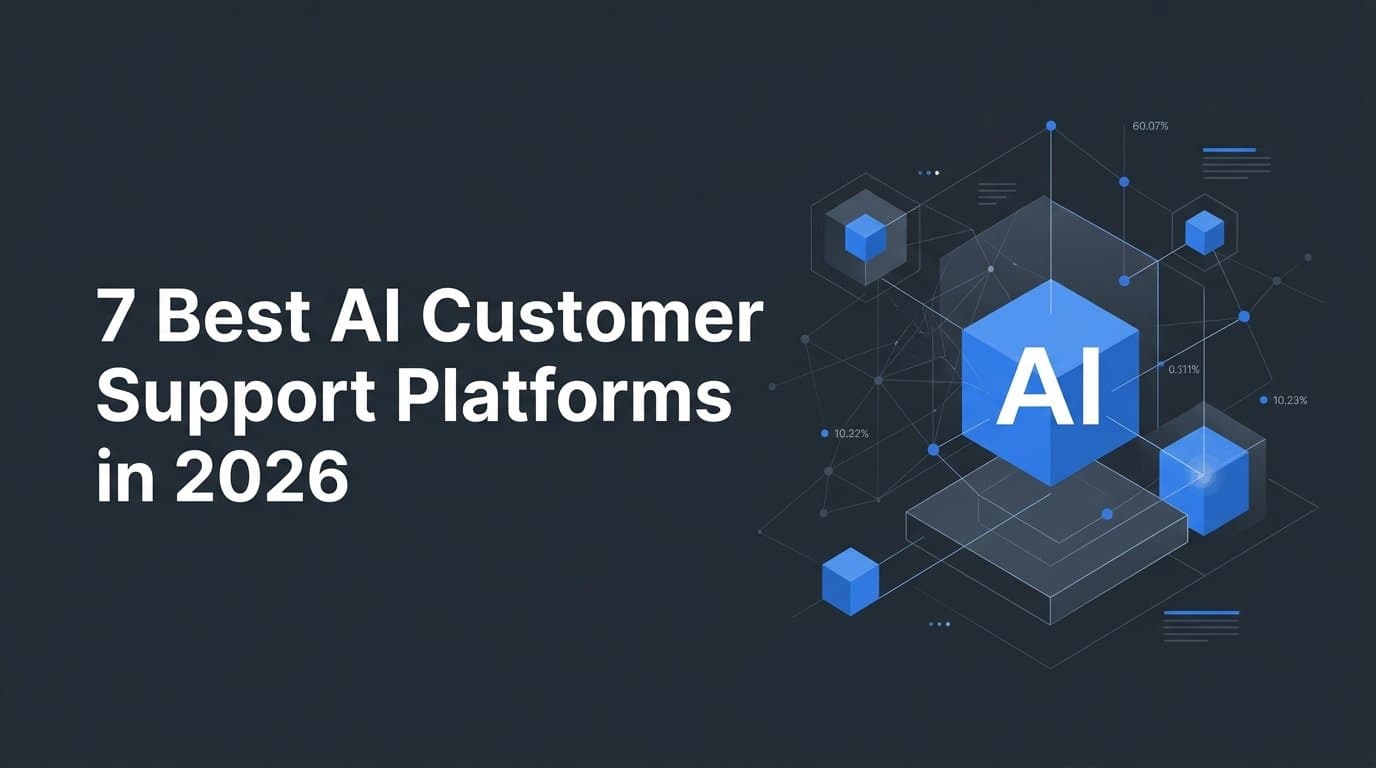 7 Best AI Customer Support Platforms in 2026

60.07%

AI

0.311%

10.23%

10.22%